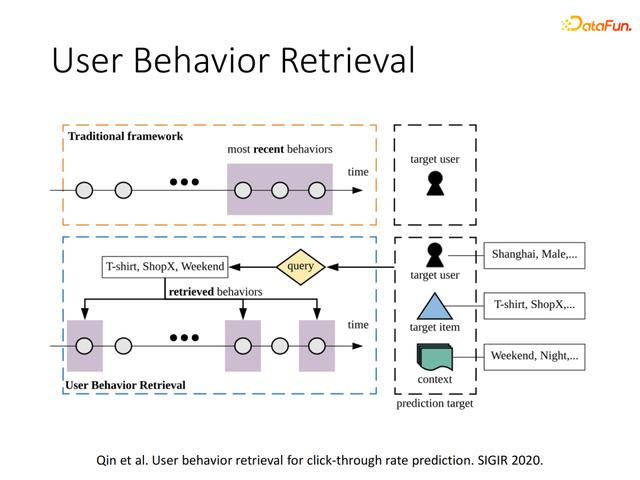 DataFun.

User Behavior Retrieval

Traditional framework

most recent behaviors

time

target user

T-shirt, ShopX, Weekend

query

retrieved behaviors

time

User Behavior Retrieval

target user

Shanghai, Male,...

target item

T-shirt, ShopX,...

context

Weekend, Night,...

prediction target

Qin et al. User behavior retrieval for click-through rate prediction. SIGIR 2020.